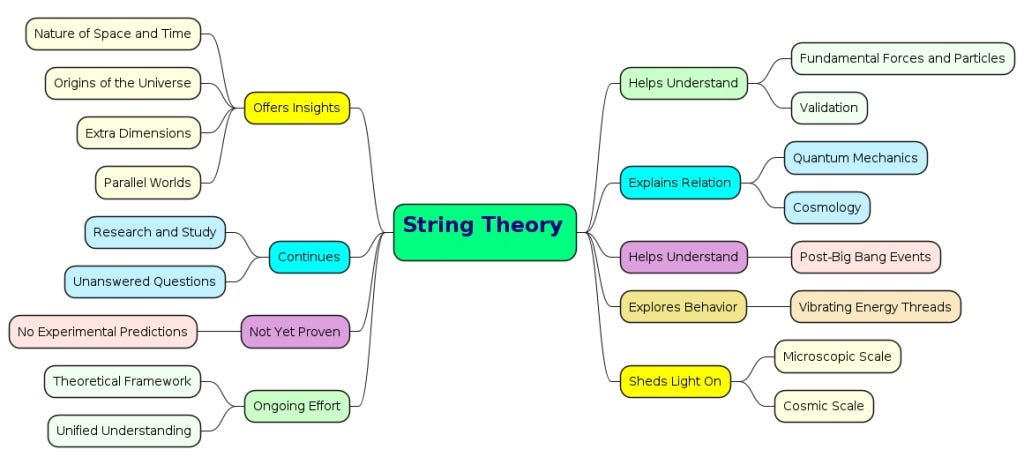 String Theory

Offers Insights
Nature of Space and Time
Origins of the Universe
Extra Dimensions
Parallel Worlds

Continues
Research and Study
Unanswered Questions

Not Yet Proven
No Experimental Predictions

Ongoing Effort
Theoretical Framework
Unified Understanding

Helps Understand
Fundamental Forces and Particles
Validation

Explains Relation
Quantum Mechanics
Cosmology

Helps Understand
Post-Big Bang Events

Explores Behavior
Vibrating Energy Threads

Sheds Light On
Microscopic Scale
Cosmic Scale